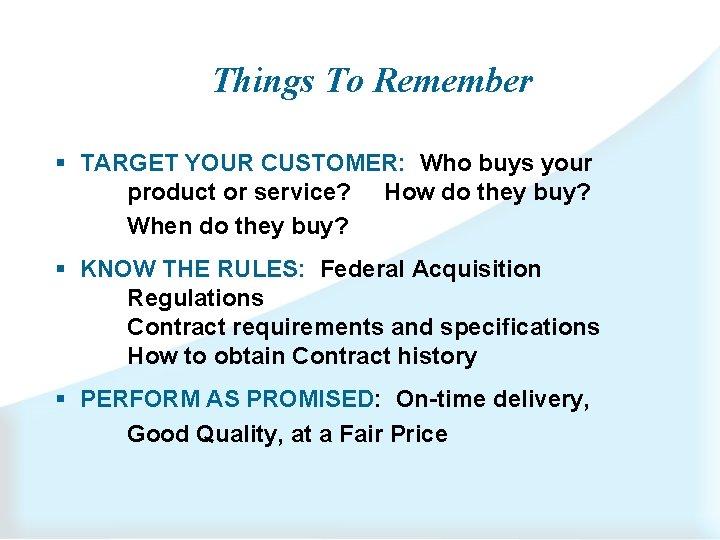 Things To Remember

▪ TARGET YOUR CUSTOMER: Who buys your product or service? How do they buy? When do they buy?

▪ KNOW THE RULES: Federal Acquisition Regulations
Contract requirements and specifications
How to obtain Contract history

▪ PERFORM AS PROMISED: On-time delivery, Good Quality, at a Fair Price